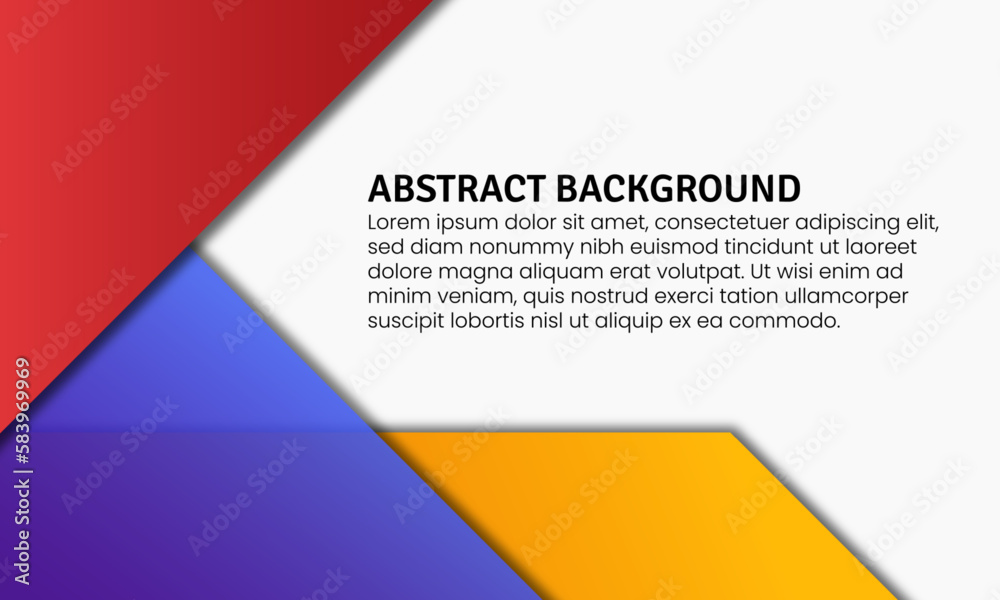 ABSTRACT BACKGROUND
Lorem ipsum dolor sit amet, consectetuer adipiscing elit, sed diam nonummy nibh euismod tincidunt ut laoreet dolore magna aliquam erat volutpat. Ut wisi enim ad minim veniam, quis nostrud exerci tation ullamcorper suscipit lobortis nisl ut aliquip ex ea commodo.

Adobe Stock | #583969969